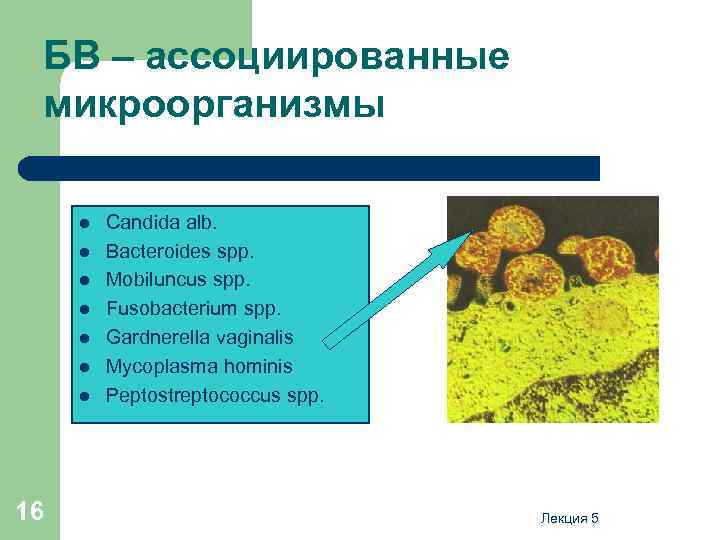 БВ – ассоциированные микроорганизмы

- Candida alb.
- Bacteroides spp.
- Mobiluncus spp.
- Fusobacterium spp.
- Gardnerella vaginalis
- Mycoplasma hominis
- Peptostreptococcus spp.

16

Лекция 5